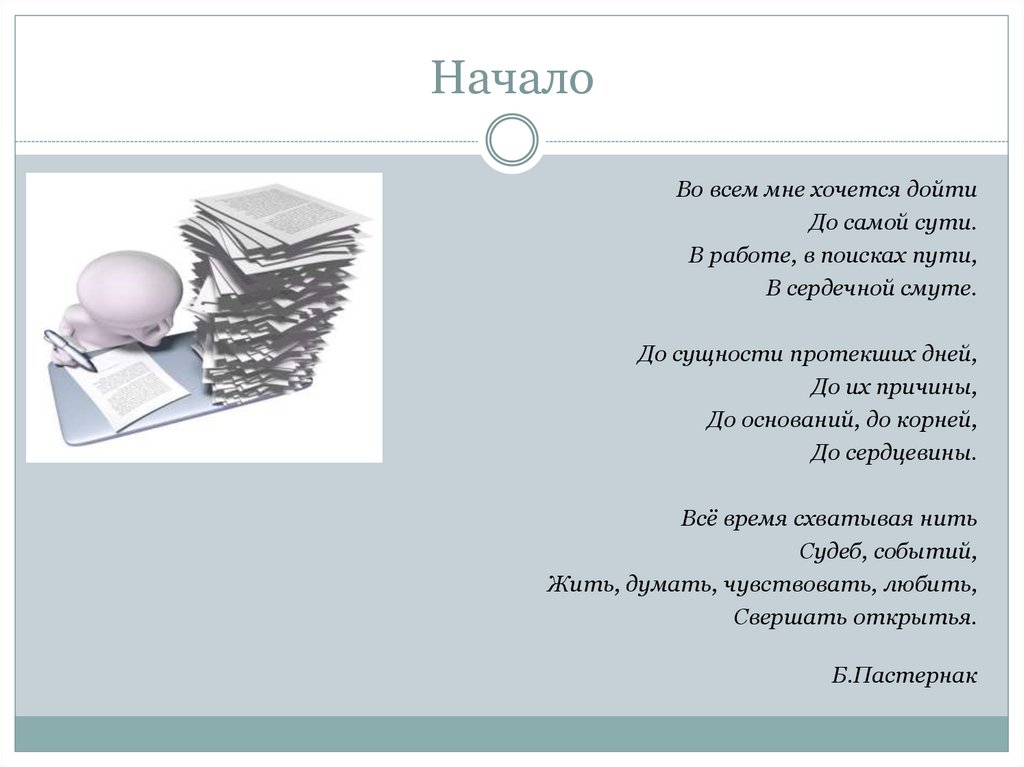 Начало

Во всем мне хочется дойти
До самой сути.
В работе, в поисках пути,
В сердечной смуте.

До сущности протекших дней,
До их причины,
До оснований, до корней,
До сердцевины.

Всё время схватывая нить
Судеб, событий,
Жить, думать, чувствовать, любить,
Свершать открытья.

Б.Пастернак